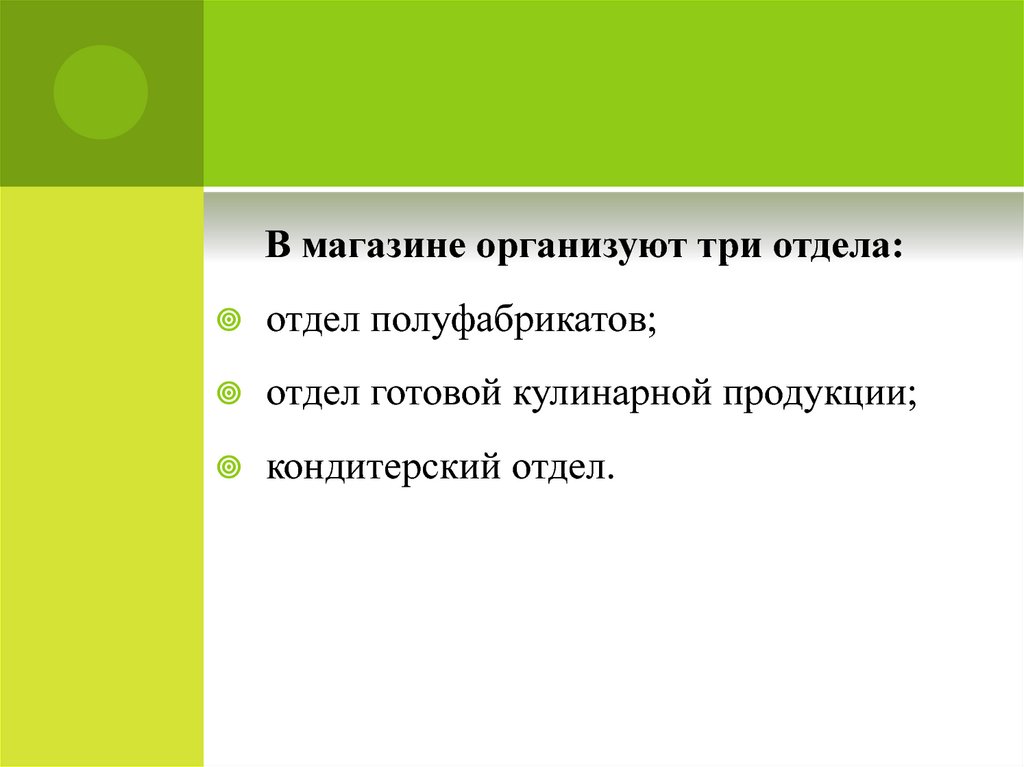 В магазине организуют три отдела:

отдел полуфабрикатов;

отдел готовой кулинарной продукции;

кондитерский отдел.